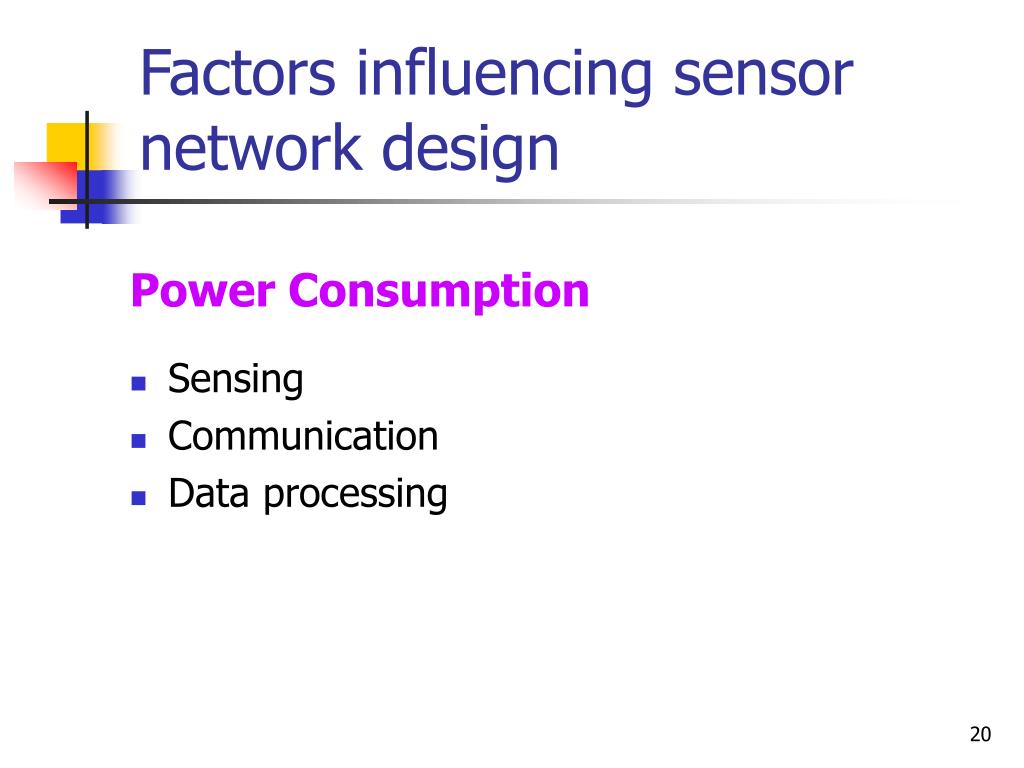 Factors influencing sensor network design

Power Consumption

- Sensing
- Communication
- Data processing

20